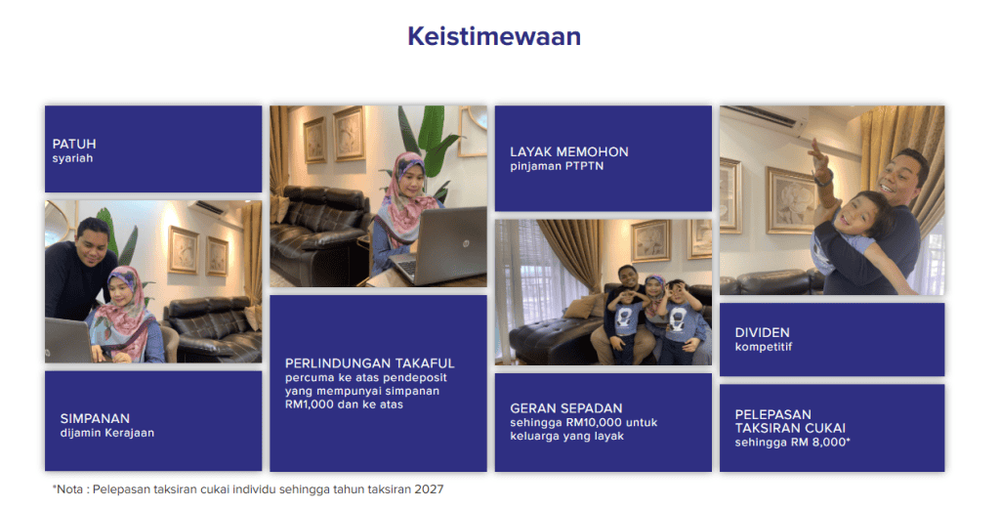 Keistimewaan

PATUH
syariah

SIMPANAN
dijamin Kerajaan

PERLINDUNGAN TAKAFUL
percuma ke atas pendeposit yang mempunyai simpanan RM1,000 dan ke atas

LAYAK MEMOHON
pinjaman PTPTN

GERAN SEPADAN
sehingga RM10,000 untuk keluarga yang layak

DIVIDEN
kompetitif

PELEPASAN TAKSIRAN CUKAI
sehingga RM 8,000*

*Nota : Pelepasan taksiran cukai individu sehingga tahun taksiran 2027